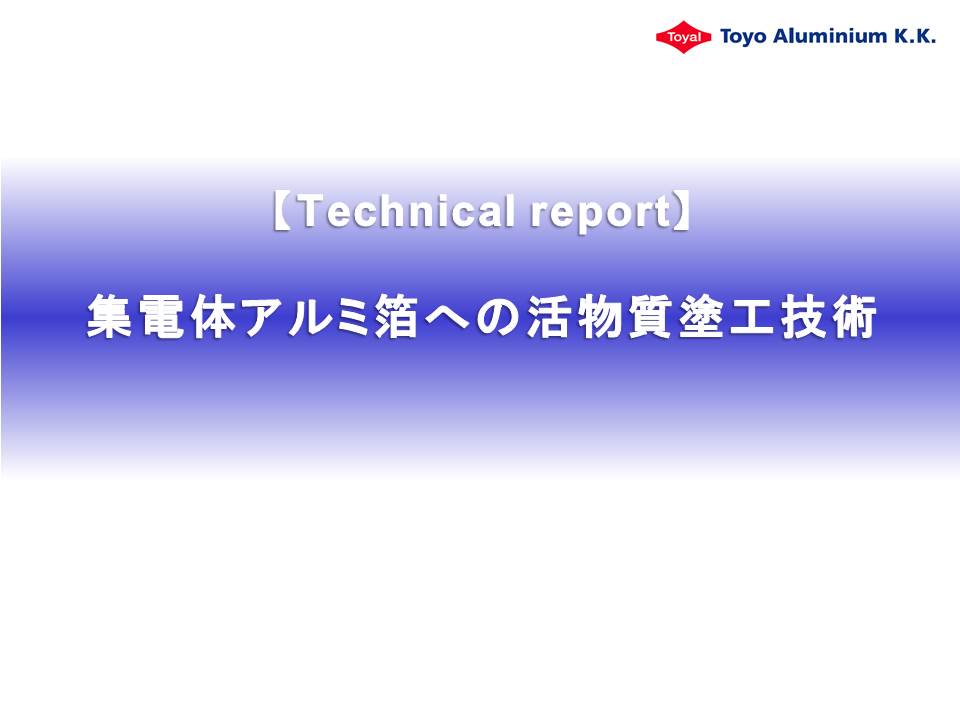 Toyal Toyo Aluminium K.K.

【Technical report】

集電体アルミ箔への活物質塗工技術